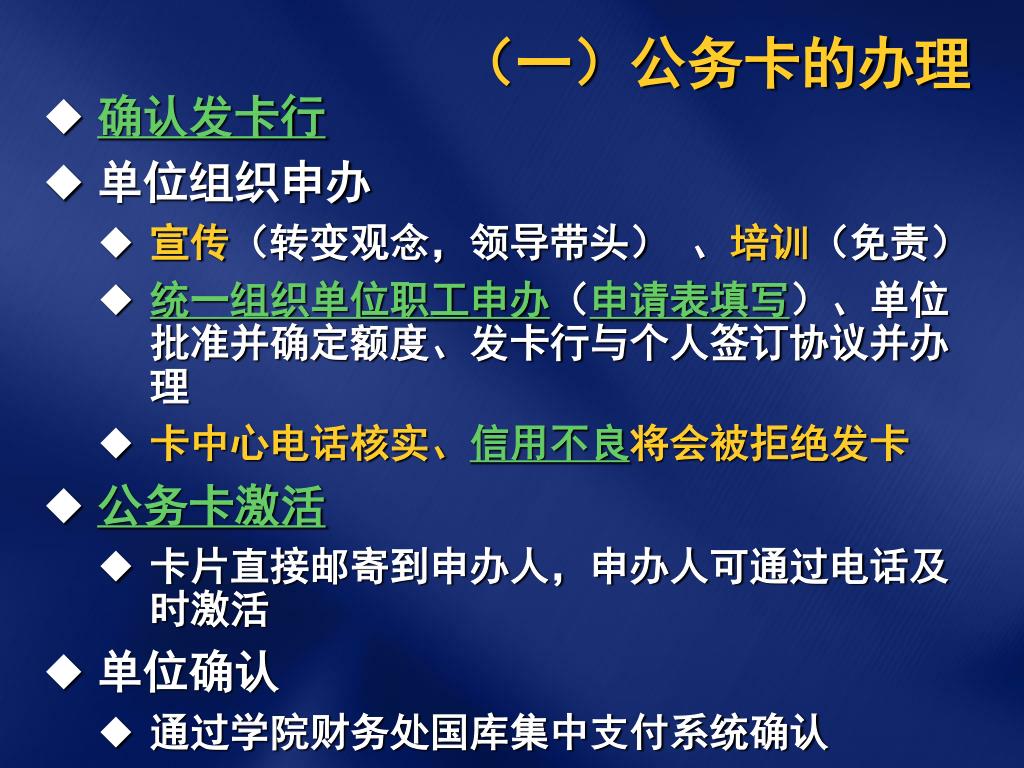 （一）公务卡的办理

◆ 确认发卡行

◆ 单位组织申办

◆ 宣传（转变观念，领导带头）、培训（免责）

◆ 统一组织单位职工申办（申请表填写）、单位批准并确定额度、发卡行与个人签订协议并办理

◆ 卡中心电话核实、信用不良将会被拒绝发卡

◆ 公务卡激活

◆ 卡片直接邮寄到申办人，申办人可通过电话及时激活

◆ 单位确认

◆ 通过学院财务处国库集中支付系统确认